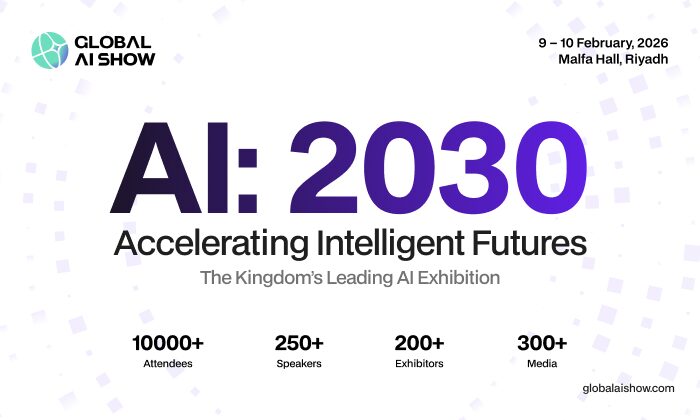 GLOBAL AI SHOW

9 – 10 February, 2026
Malfa Hall, Riyadh

AI: 2030

Accelerating Intelligent Futures

The Kingdom's Leading AI Exhibition

10000+
Attendees

250+
Speakers

200+
Exhibitors

300+
Media

globalaishow.com